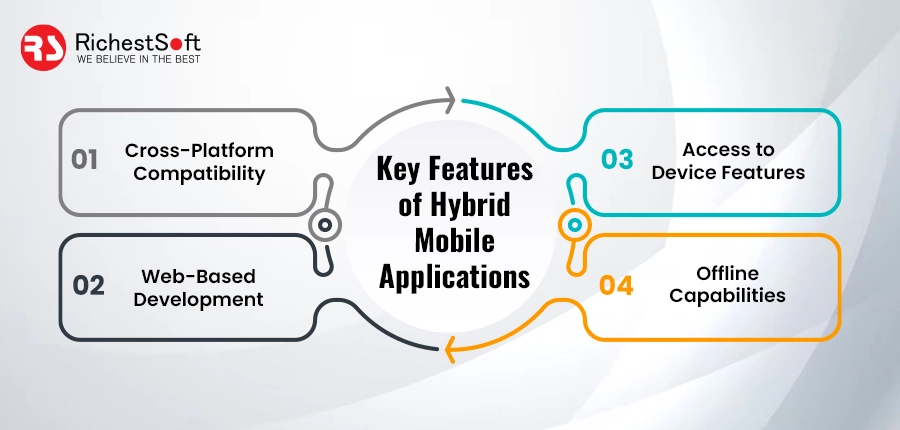 RS RichestSoft
WE BELIEVE IN THE BEST

Key Features of Hybrid Mobile Applications

01 Cross-Platform Compatibility

02 Web-Based Development

03 Access to Device Features

04 Offline Capabilities